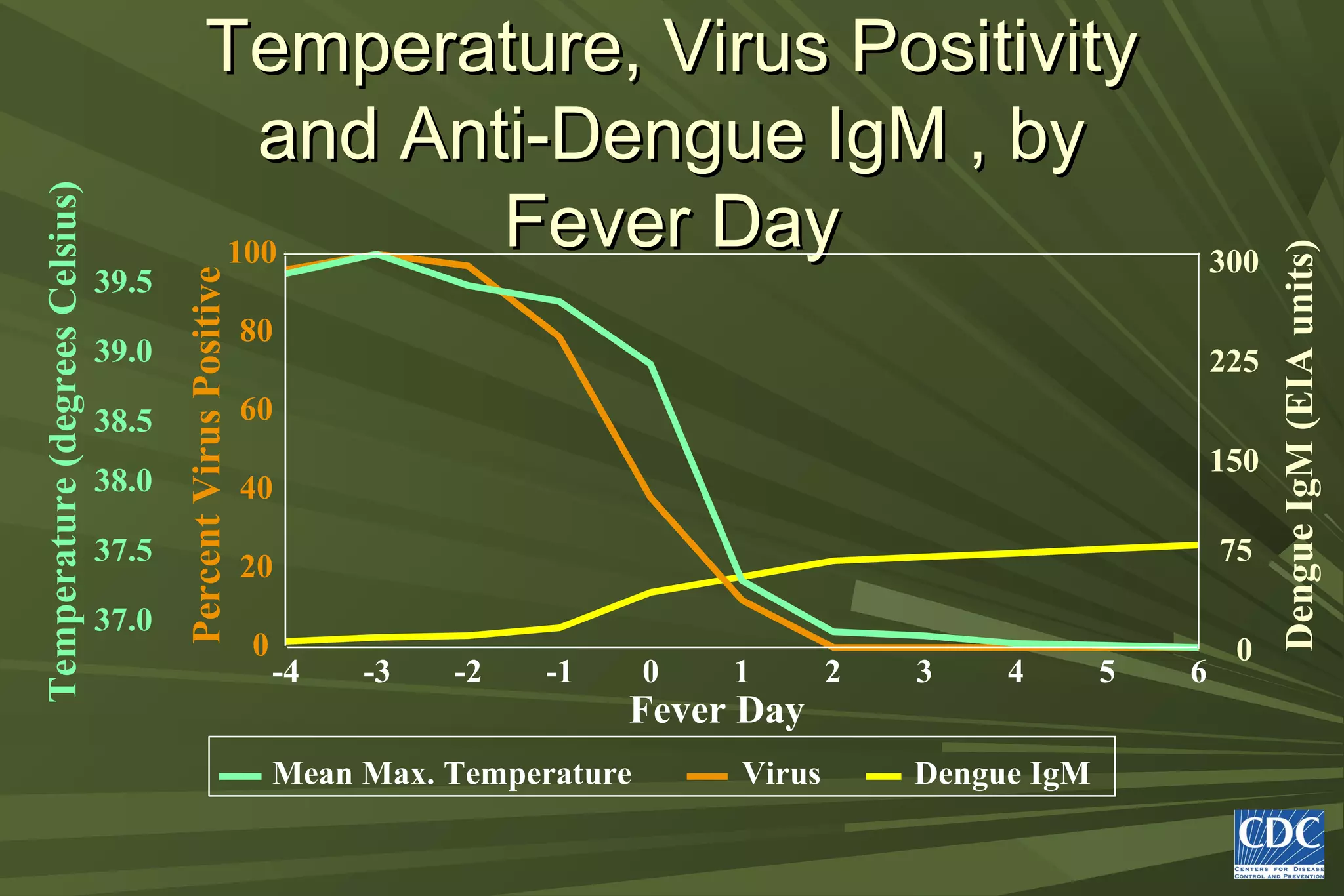 Temperature, Virus Positivity and Anti-Dengue IgM , by Fever Day

Temperature (degrees Celsius)
39.5
39.0
38.5
38.0
37.5
37.0

Percent Virus Positive
100
80
60
40
20
0

300
225
150
75
0
Dengue IgM (EIA units)

-4 -3 -2 -1 0 1 2 3 4 5 6
Fever Day

Mean Max. Temperature
Virus
Dengue IgM

CDC
CENTERS FOR DISEASE CONTROL AND PREVENTION